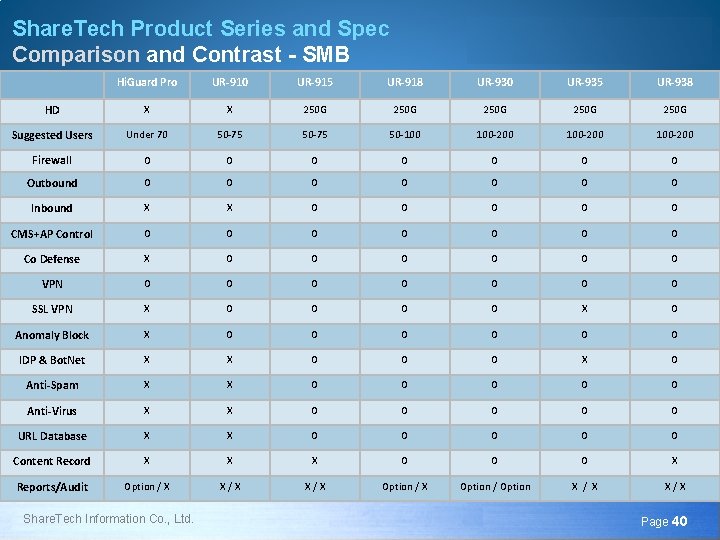 ShareTech Product Series and Spec
Comparison and Contrast - SMB

| | HiGuard Pro | UR-910 | UR-915 | UR-918 | UR-930 | UR-935 | UR-938 |
|---|---|---|---|---|---|---|---|
| HD | X | X | 250G | 250G | 250G | 250G | 250G |
| Suggested Users | Under 70 | 50-75 | 50-75 | 50-100 | 100-200 | 100-200 | 100-200 |
| Firewall | O | O | O | O | O | O | O |
| Outbound | O | O | O | O | O | O | O |
| Inbound | X | X | O | O | O | O | O |
| CMS+AP Control | O | O | O | O | O | O | O |
| Co Defense | X | O | O | O | O | O | O |
| VPN | O | O | O | O | O | O | O |
| SSL VPN | X | O | O | O | O | X | O |
| Anomaly Block | X | O | O | O | O | O | O |
| IDP & BotNet | X | X | O | O | O | X | O |
| Anti-Spam | X | X | O | O | O | O | O |
| Anti-Virus | X | X | O | O | O | O | O |
| URL Database | X | X | O | O | O | O | O |
| Content Record | X | X | X | O | O | O | X |
| Reports/Audit | Option / X | X / X | X / X | Option / X | Option / Option | X / X | X / X |

ShareTech Information Co., Ltd.
Page 40